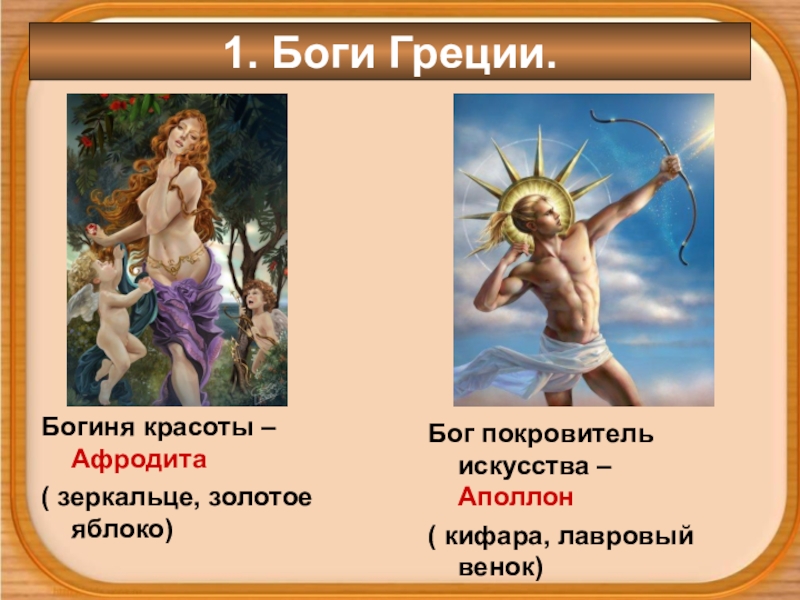 1. Боги Греции.

Богиня красоты – Афродита

( зеркальце, золотое яблоко)

Бог покровитель искусства – Аполлон

( кифара, лавровый венок)